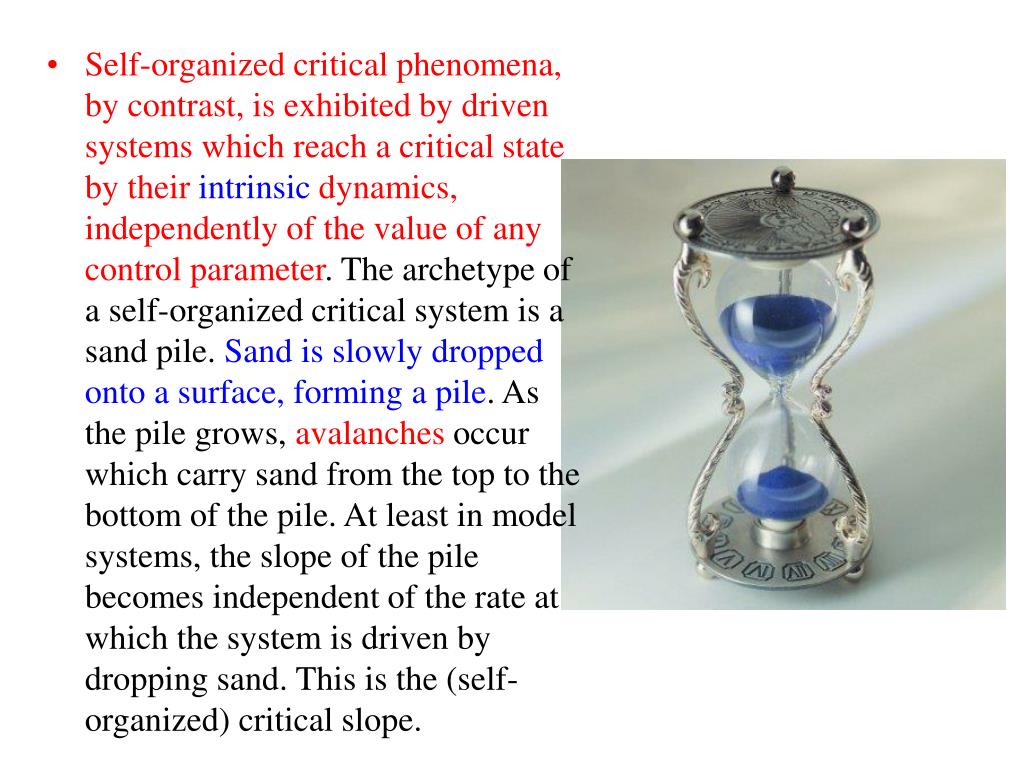 • Self-organized critical phenomena, by contrast, is exhibited by driven systems which reach a critical state by their intrinsic dynamics, independently of the value of any control parameter. The archetype of a self-organized critical system is a sand pile. Sand is slowly dropped onto a surface, forming a pile. As the pile grows, avalanches occur which carry sand from the top to the bottom of the pile. At least in model systems, the slope of the pile becomes independent of the rate at which the system is driven by dropping sand. This is the (self-organized) critical slope.